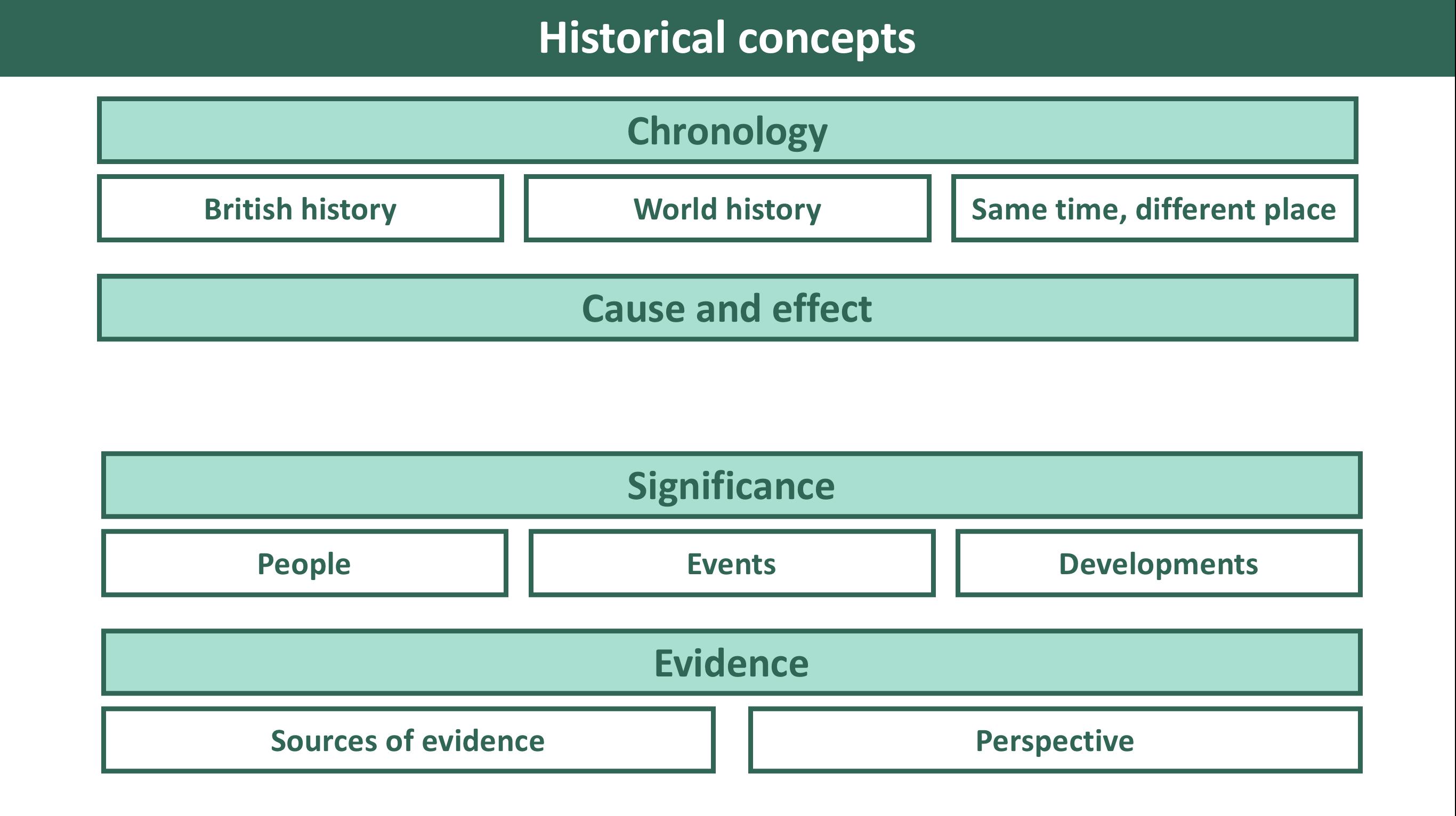 Historical concepts

Chronology

British history

World history

Same time, different place

Cause and effect

Significance

People

Events

Developments

Evidence

Sources of evidence

Perspective